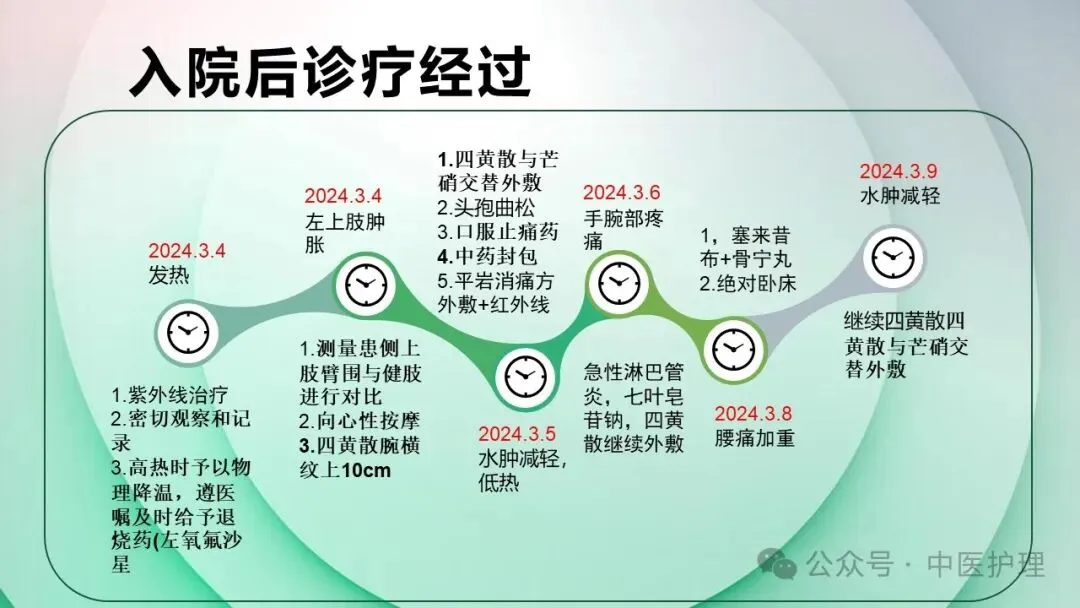 入院后诊疗经过

2024.3.4
发热

1.紫外线治疗
2.密切观察和记录
3.高热时予以物理降温，遵医嘱及时给予退烧药(左氧氟沙星

2024.3.4
左上肢肿胀

1.测量患侧上肢臂围与健肢进行对比
2.向心性按摩
3.四黄散腕横纹上10cm

1.四黄散与芒硝交替外敷
2.头孢曲松
3.口服止痛药
4.中药封包
5.平岩消痛方外敷+红外线

2024.3.5
水肿减轻，低热

2024.3.6
手腕部疼痛

急性淋巴管炎，七叶皂苷钠，四黄散继续外敷

1，塞来昔布+骨宁丸
2.绝对卧床

2024.3.8
腰痛加重

2024.3.9
水肿减轻

继续四黄散四黄散与芒硝交替外敷

公众号 · 中医护理